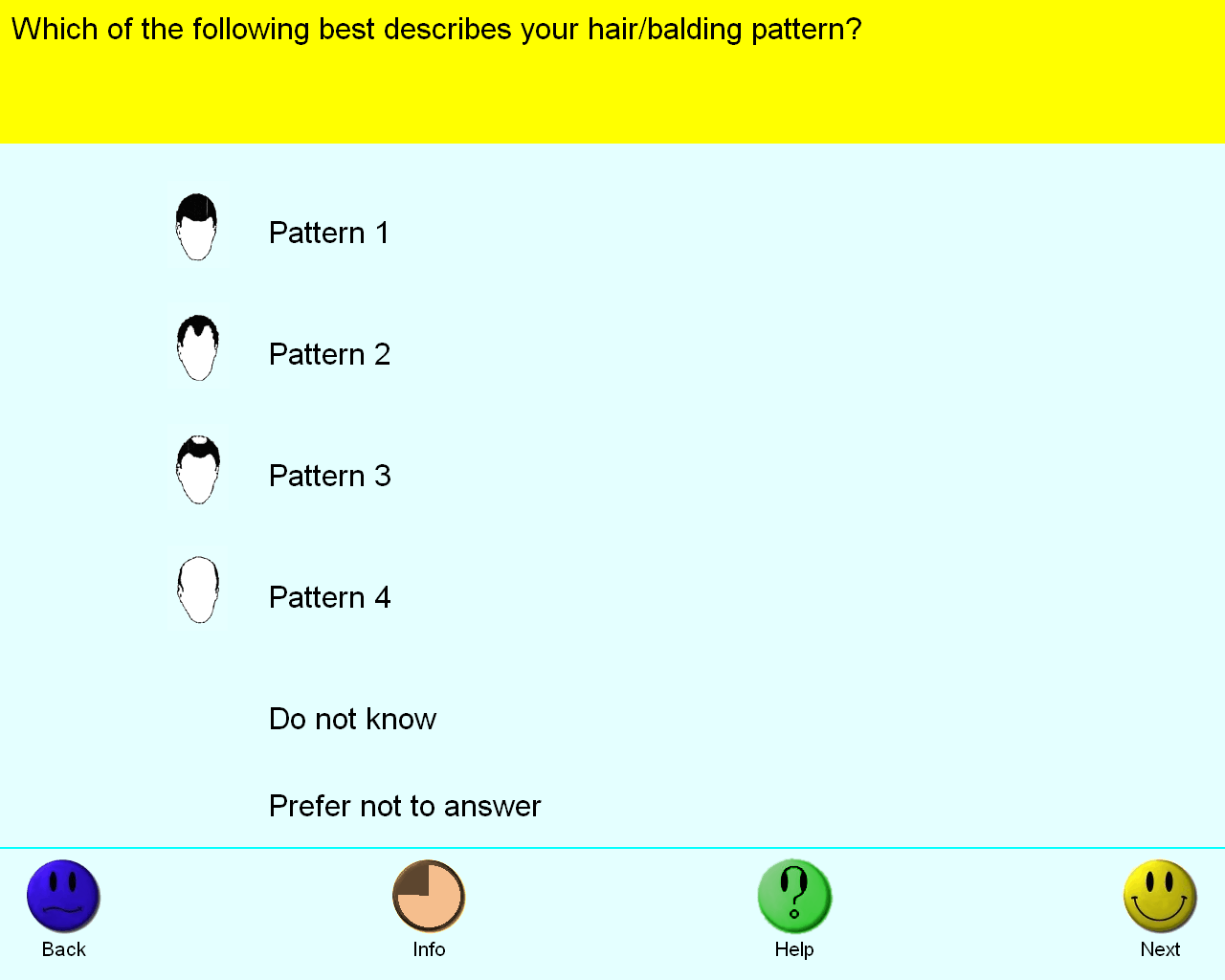 Which of the following best describes your hair/balding pattern?

Pattern 1

Pattern 2

Pattern 3

Pattern 4

Do not know

Prefer not to answer

Back

Info

Help

Next